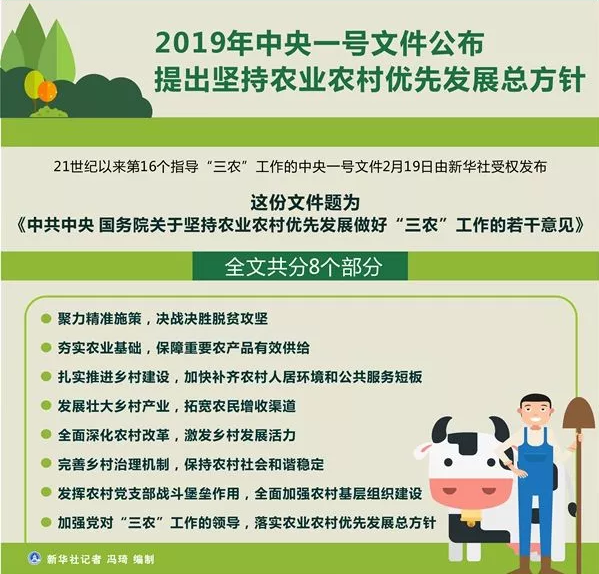 2019年中央一号文件公布
提出坚持农业农村优先发展总方针

21世纪以来第16个指导“三农”工作的中央一号文件2月19日由新华社受权发布

这份文件题为
《中共中央 国务院关于坚持农业农村优先发展做好“三农”工作的若干意见》

全文共分8个部分

聚力精准施策，决战决胜脱贫攻坚
夯实农业基础，保障重要农产品有效供给
扎实推进乡村建设，加快补齐农村人居环境和公共服务短板
发展壮大乡村产业，拓宽农民增收渠道
全面深化农村改革，激发乡村发展活力
完善乡村治理机制，保持农村社会和谐稳定
发挥农村党支部战斗堡垒作用，全面加强农村基层组织建设
加强党对“三农”工作的领导，落实农业农村优先发展总方针

新华社记者 冯琦 编制